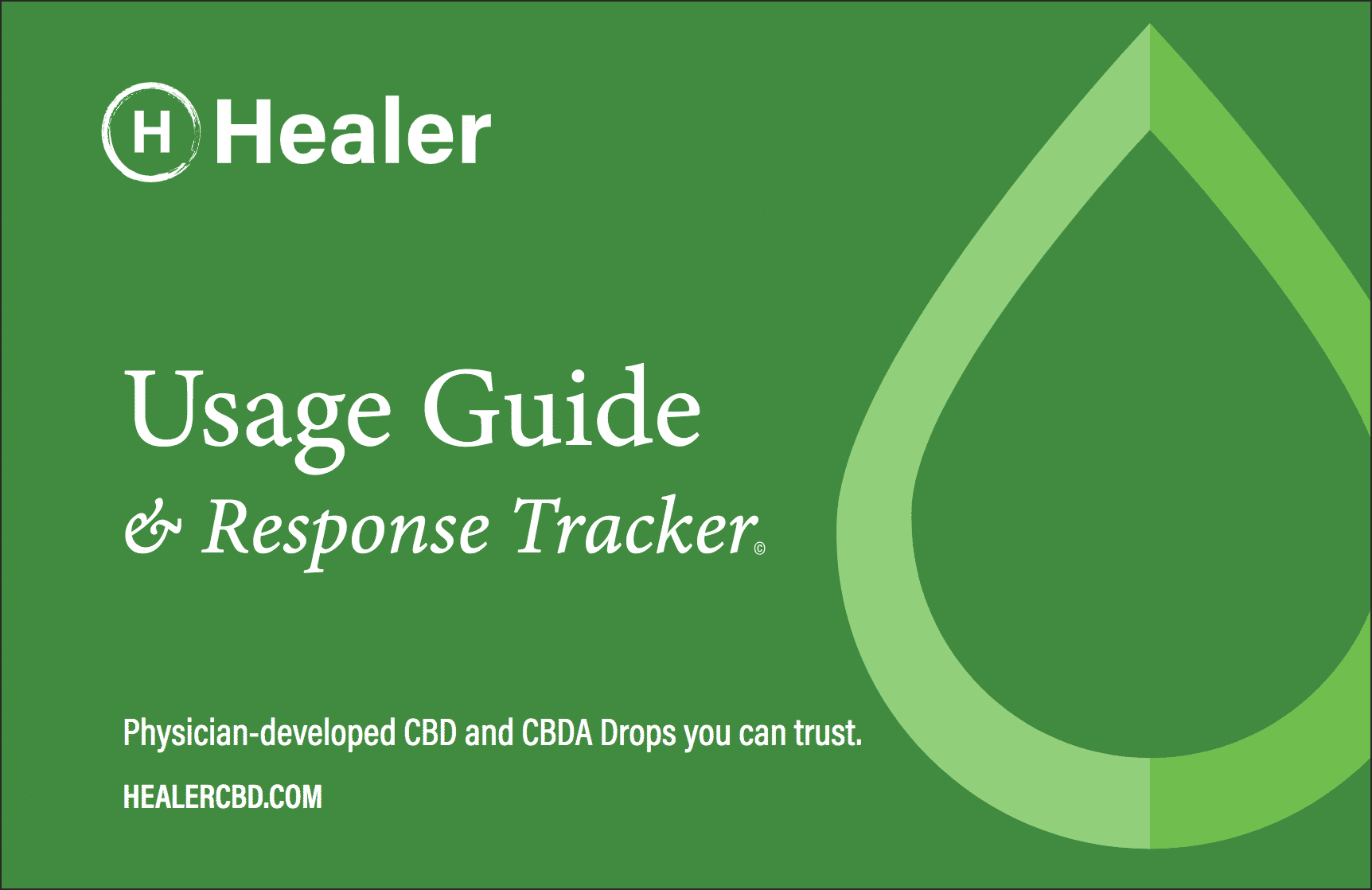 H Healer

Usage Guide
& Response Tracker©

Physician-developed CBD and CBDA Drops you can trust.

HEALERCBD.COM